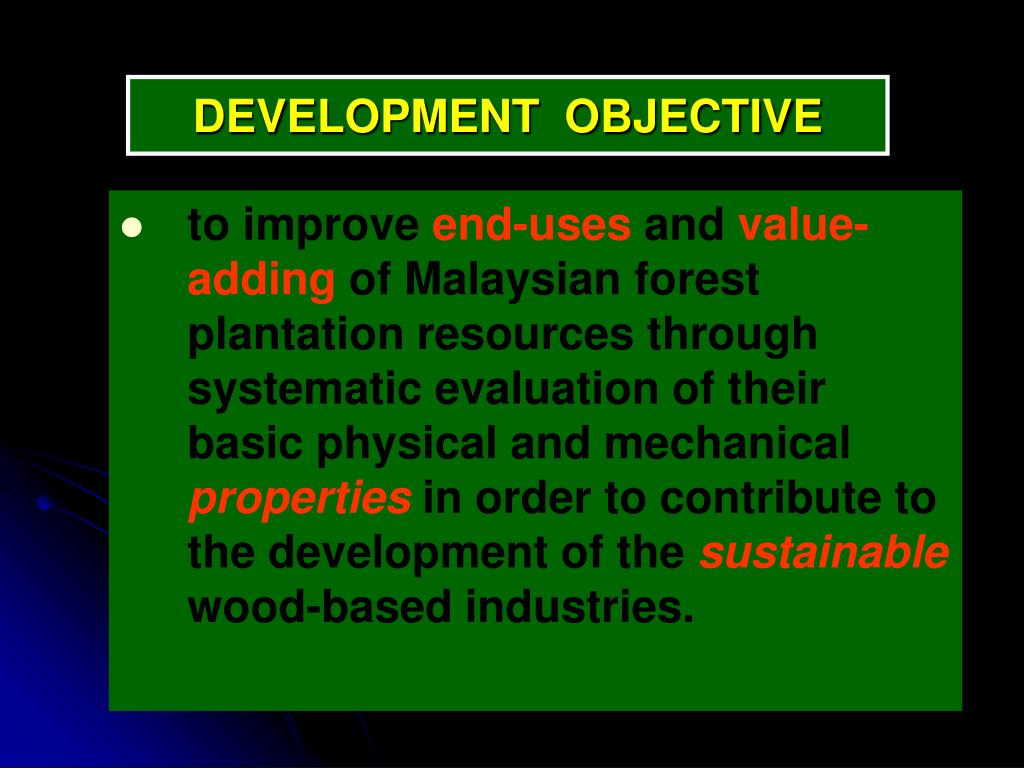 DEVELOPMENT OBJECTIVE

● to improve end-uses and value-adding of Malaysian forest plantation resources through systematic evaluation of their basic physical and mechanical properties in order to contribute to the development of the sustainable wood-based industries.